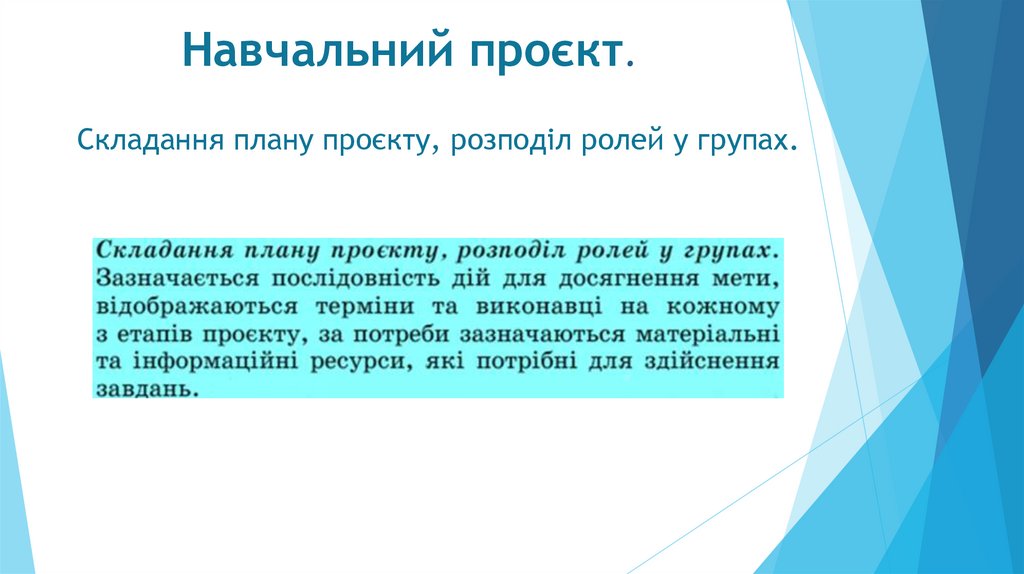 Навчальний проєкт.

Складання плану проєкту, розподіл ролей у групах.

Складання плану проєкту, розподіл ролей у групах. Зазначається послідовність дій для досягнення мети, відображаються терміни та виконавці на кожному з етапів проєкту, за потреби зазначаються матеріальні та інформаційні ресурси, які потрібні для здійснення завдань.